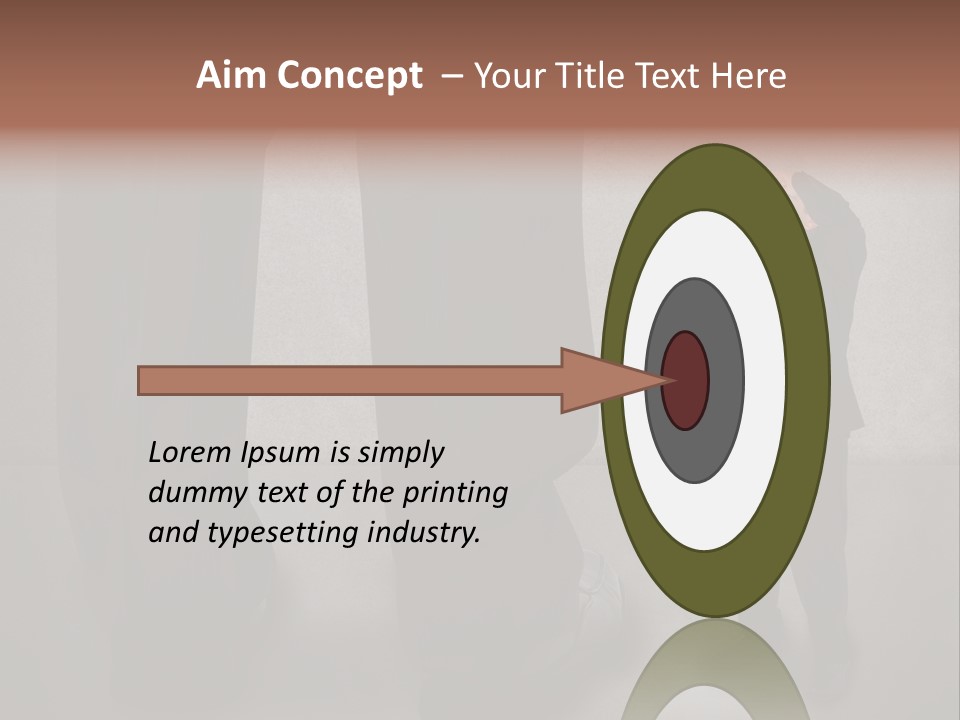 Aim Concept – Your Title Text Here

Lorem Ipsum is simply dummy text of the printing and typesetting industry.